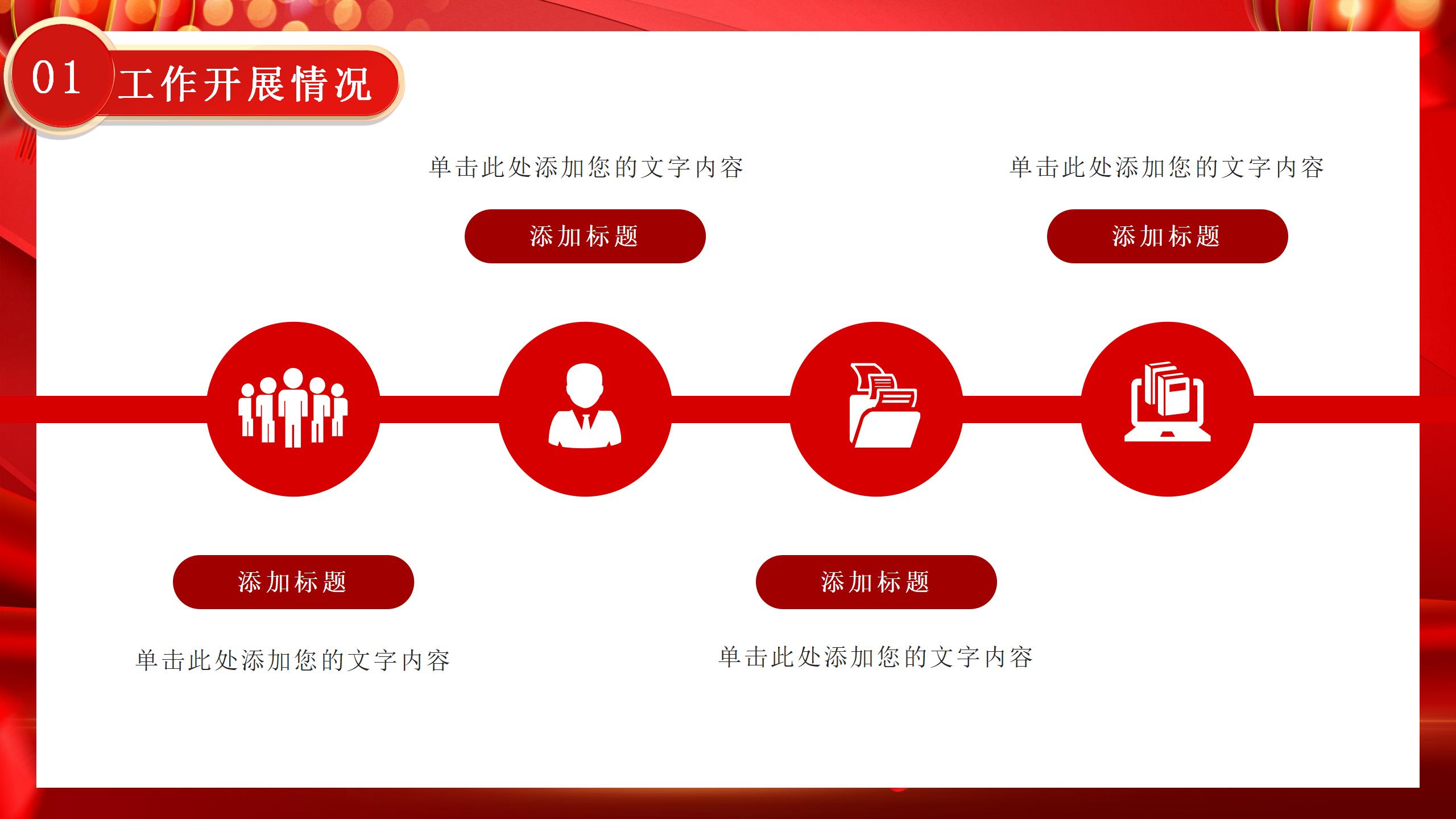 01 工作开展情况

单击此处添加您的文字内容

添加标题

单击此处添加您的文字内容

添加标题

添加标题

单击此处添加您的文字内容

添加标题

单击此处添加您的文字内容